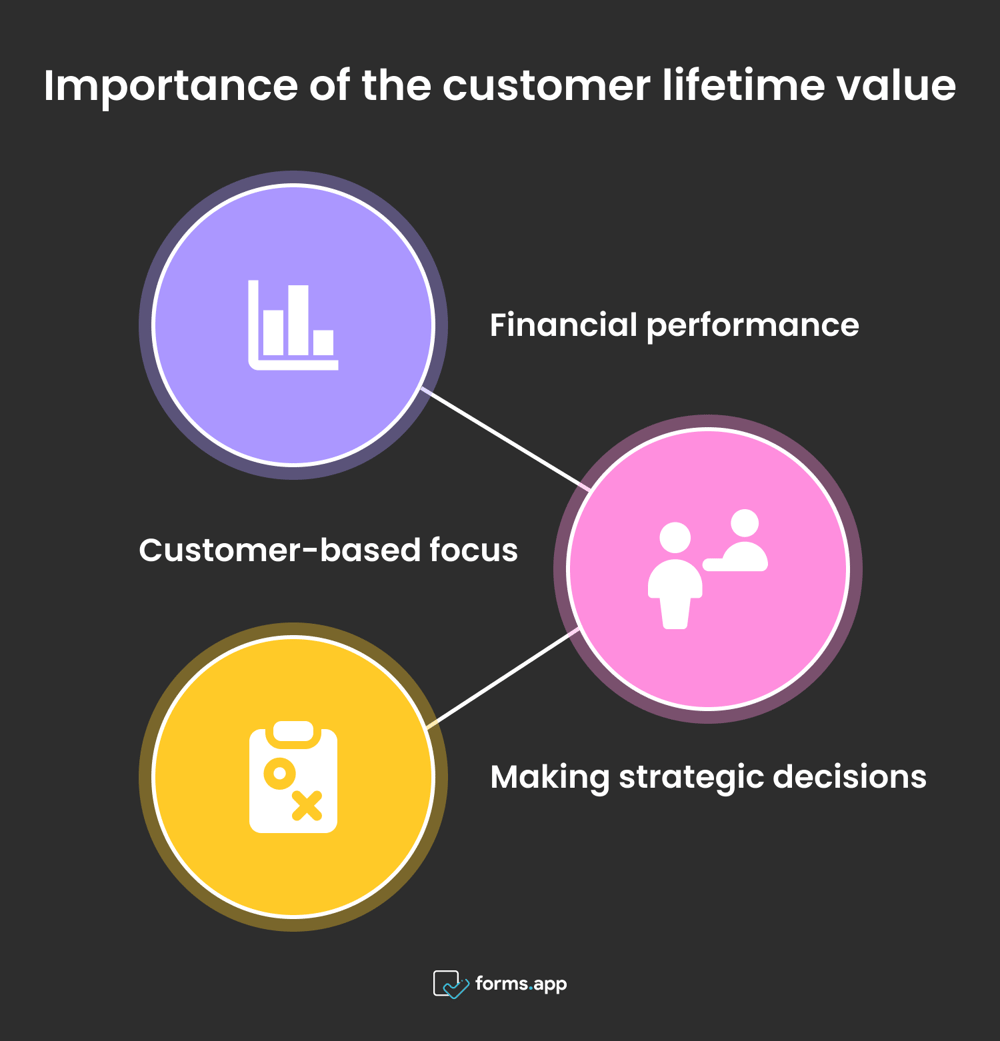 Importance of the customer lifetime value

Financial performance

Customer-based focus

Making strategic decisions

forms.app